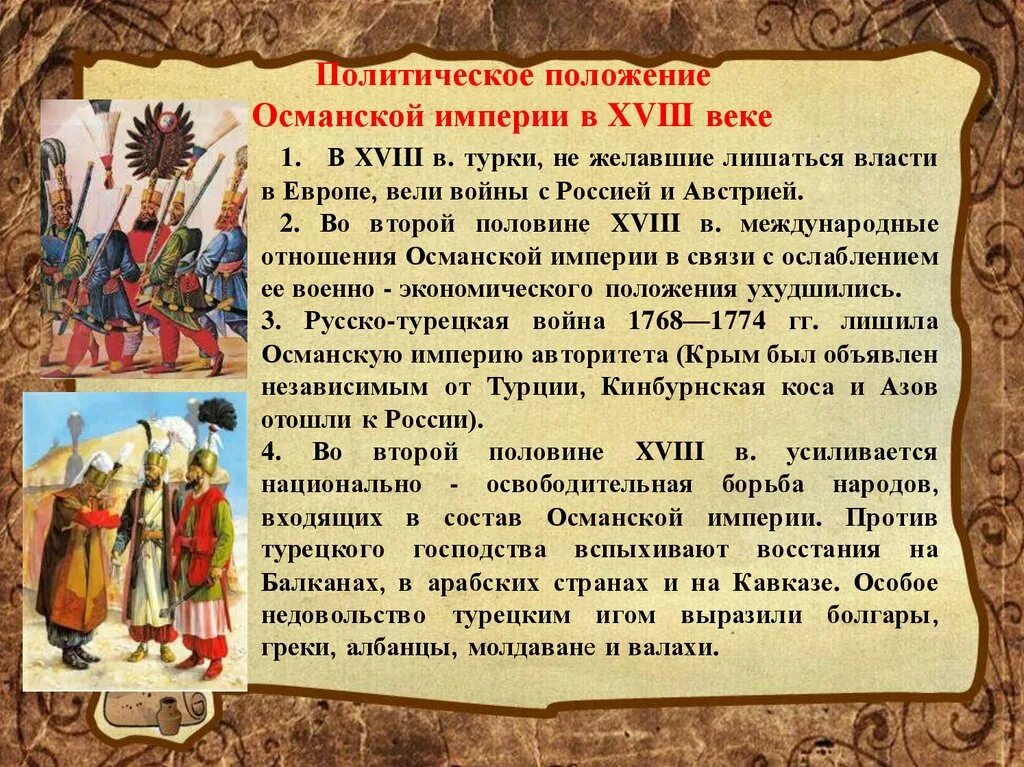 Политическое положение
Османской империи в XVIII веке

1. В XVIII в. турки, не желавшие лишаться власти в Европе, вели войны с Россией и Австрией.

2. Во второй половине XVIII в. международные отношения Османской империи в связи с ослаблением ее военно - экономического положения ухудшились.

3. Русско-турецкая война 1768—1774 гг. лишила Османскую империю авторитета (Крым был объявлен независимым от Турции, Кинбурнская коса и Азов отошли к России).

4. Во второй половине XVIII в. усиливается национально - освободительная борьба народов, входящих в состав Османской империи. Против турецкого господства вспыхивают восстания на Балканах, в арабских странах и на Кавказе. Особое недовольство турецким игом выразили болгары, греки, албанцы, молдаване и валахи.